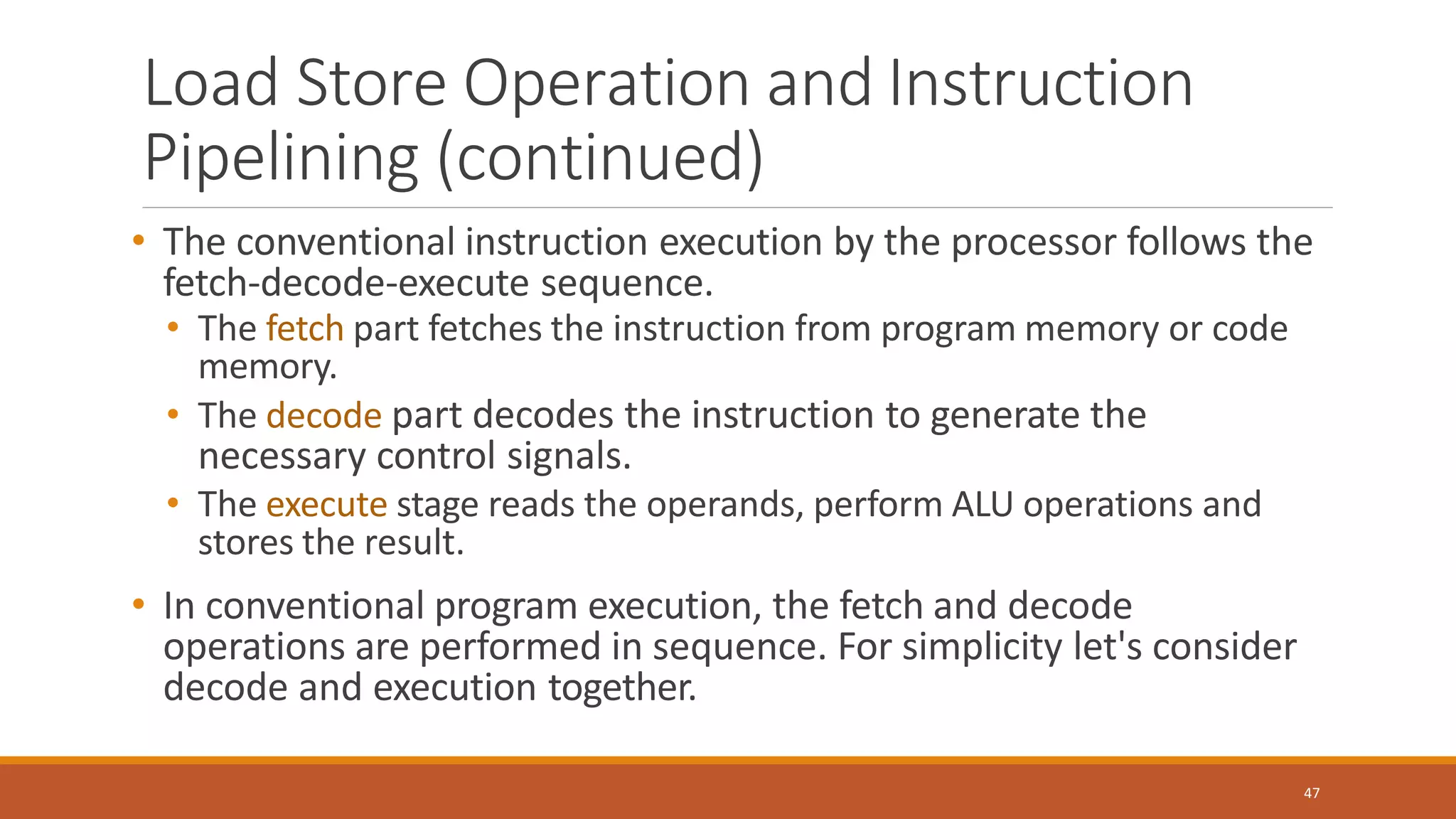 Load Store Operation and Instruction Pipelining (continued)

• The conventional instruction execution by the processor follows the fetch-decode-execute sequence.
  • The fetch part fetches the instruction from program memory or code memory.
  • The decode part decodes the instruction to generate the necessary control signals.
  • The execute stage reads the operands, perform ALU operations and stores the result.

• In conventional program execution, the fetch and decode operations are performed in sequence. For simplicity let's consider decode and execution together.

47